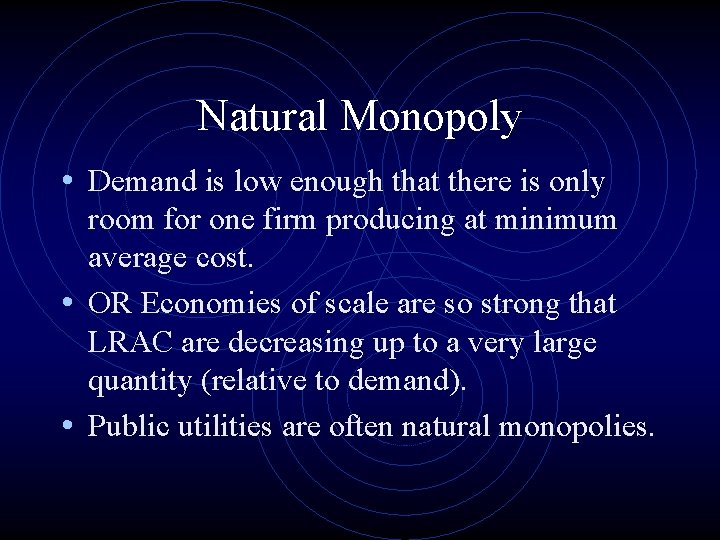 Natural Monopoly

• Demand is low enough that there is only room for one firm producing at minimum average cost.

• OR Economies of scale are so strong that LRAC are decreasing up to a very large quantity (relative to demand).

• Public utilities are often natural monopolies.